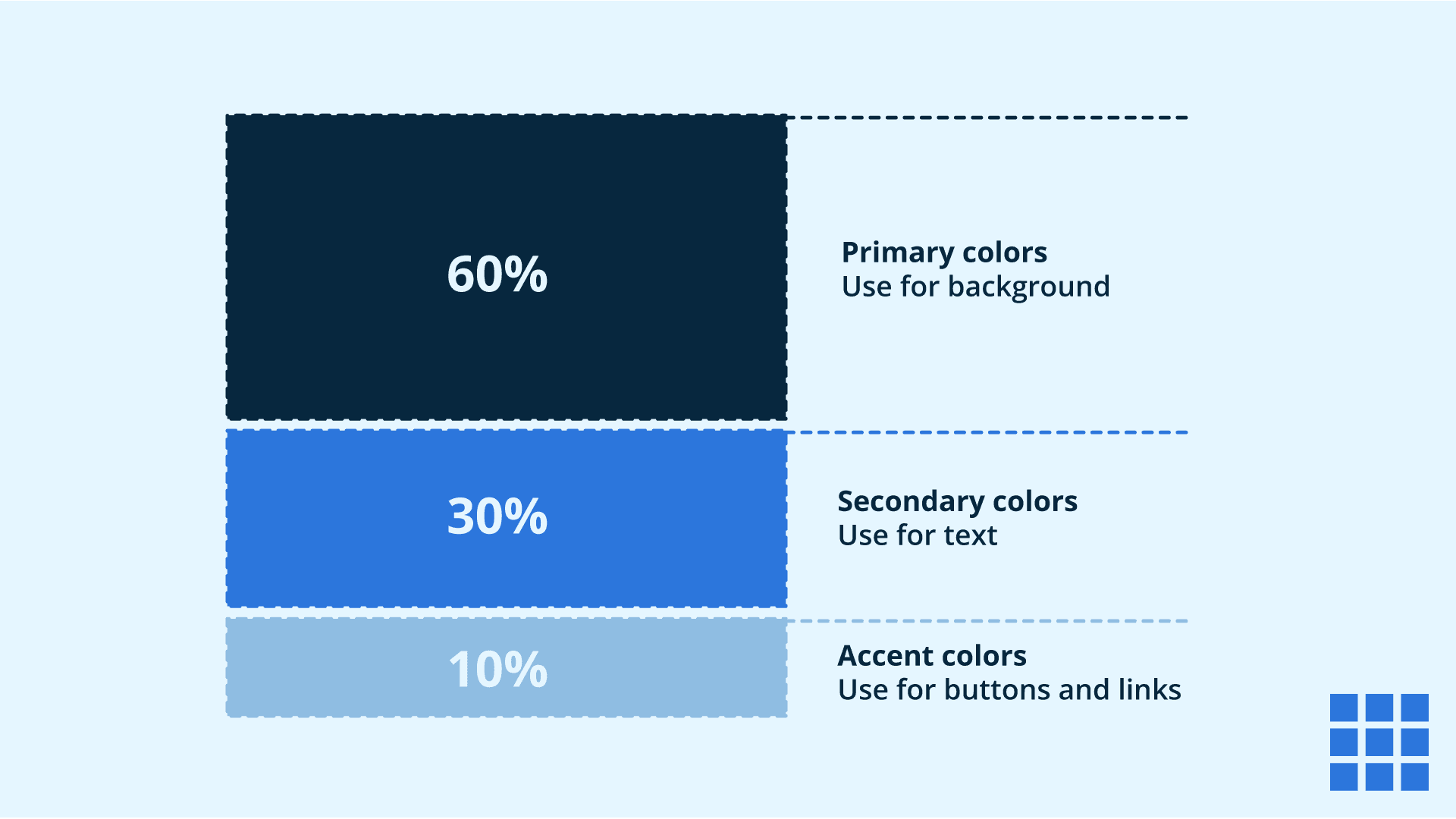 60%

Primary colors
Use for background

30%

Secondary colors
Use for text

10%

Accent colors
Use for buttons and links